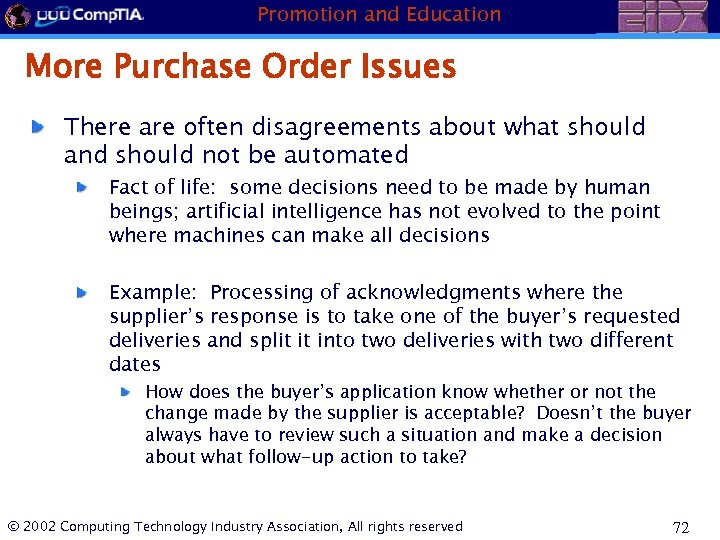 CompTIA

Promotion and Education

EIDX

More Purchase Order Issues

There are often disagreements about what should and should not be automated

Fact of life: some decisions need to be made by human beings; artificial intelligence has not evolved to the point where machines can make all decisions

Example: Processing of acknowledgments where the supplier's response is to take one of the buyer's requested deliveries and split it into two deliveries with two different dates

How does the buyer's application know whether or not the change made by the supplier is acceptable? Doesn't the buyer always have to review such a situation and make a decision about what follow-up action to take?

© 2002 Computing Technology Industry Association, All rights reserved

72